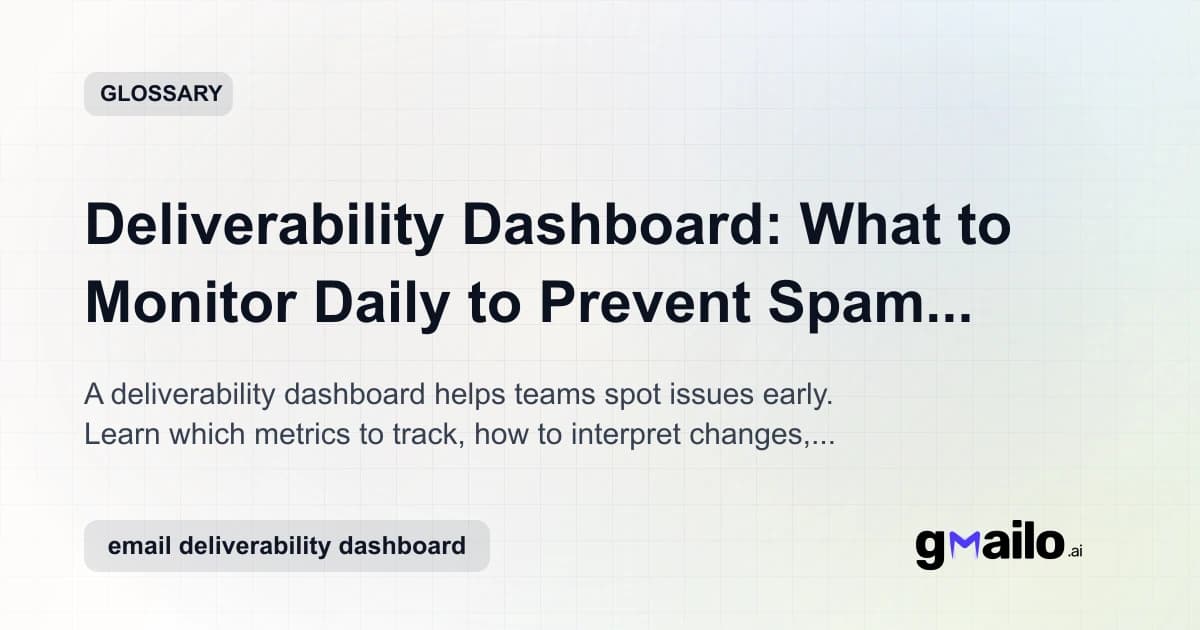 GLOSSARY

Deliverability Dashboard: What to Monitor Daily to Prevent Spam...

A deliverability dashboard helps teams spot issues early. Learn which metrics to track, how to interpret changes,...

email deliverability dashboard

gmailo.ai